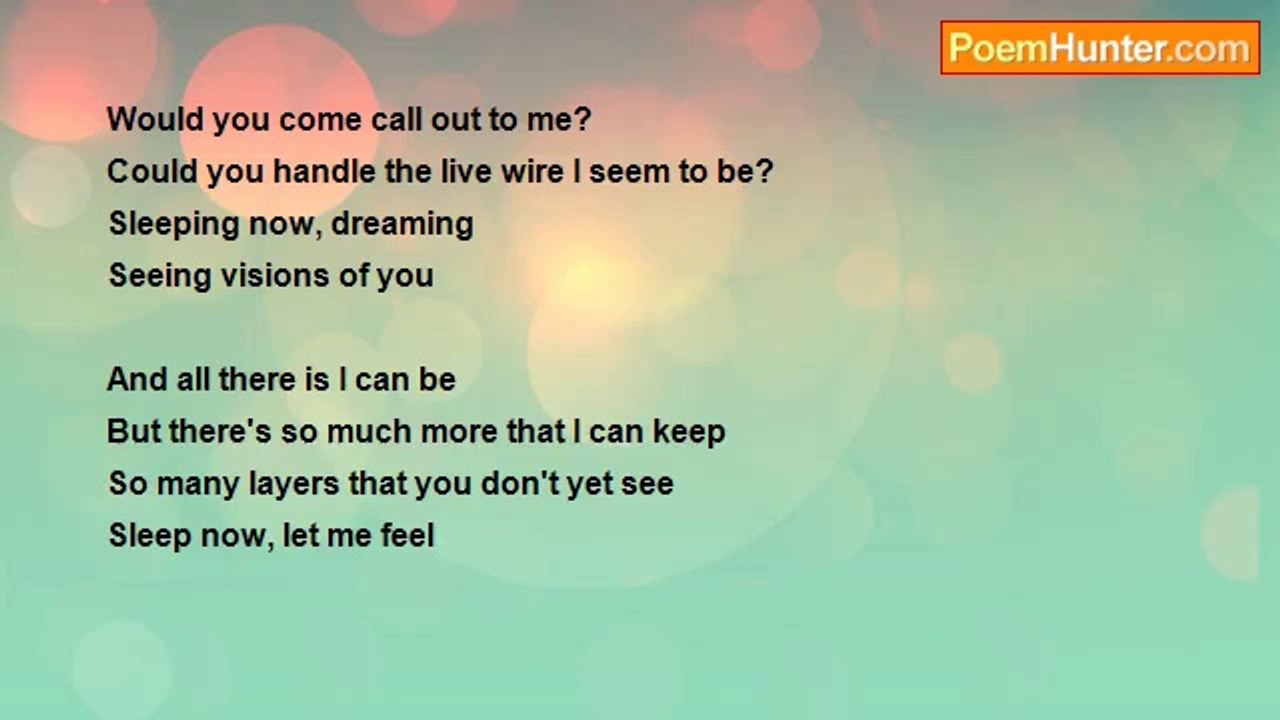 PoemHunter.com

Would you come call out to me?
Could you handle the live wire I seem to be?
Sleeping now, dreaming
Seeing visions of you

And all there is I can be
But there's so much more that I can keep
So many layers that you don't yet see
Sleep now, let me feel